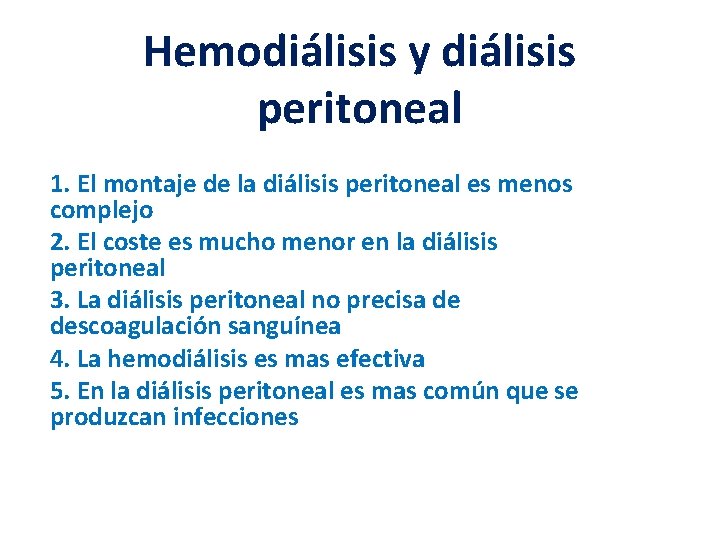 Hemodiálisis y diálisis peritoneal

1. El montaje de la diálisis peritoneal es menos complejo
2. El coste es mucho menor en la diálisis peritoneal
3. La diálisis peritoneal no precisa de descoagulación sanguínea
4. La hemodiálisis es mas efectiva
5. En la diálisis peritoneal es mas común que se produzcan infecciones